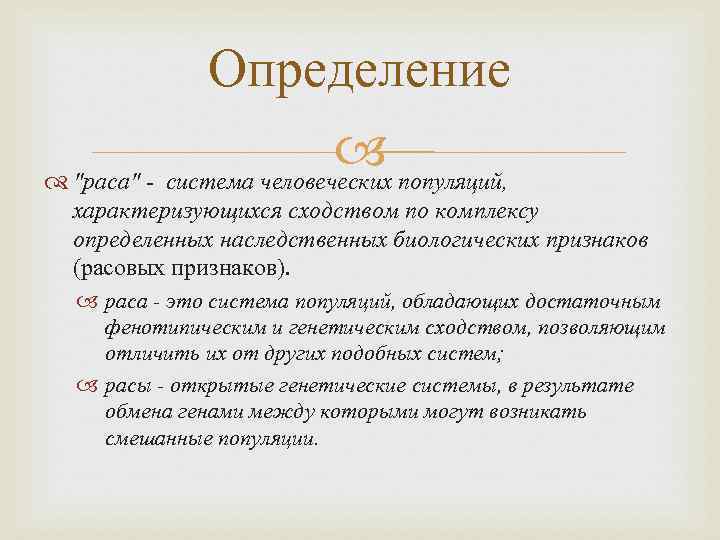 Определение

"раса" - система человеческих популяций, характеризующихся сходством по комплексу определенных наследственных биологических признаков (расовых признаков).

раса - это система популяций, обладающих достаточным фенотипическим и генетическим сходством, позволяющим отличить их от других подобных систем;

расы - открытые генетические системы, в результате обмена генами между которыми могут возникать смешанные популяции.